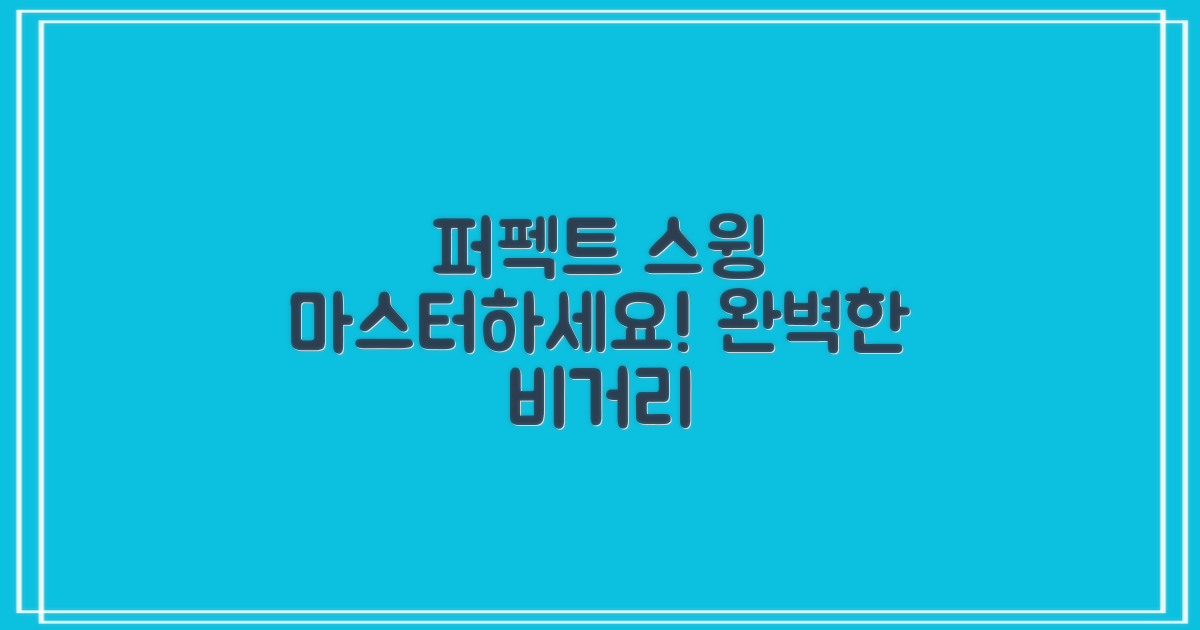 퍼펙트 스윙 마스터하세요! 완벽한 비거리